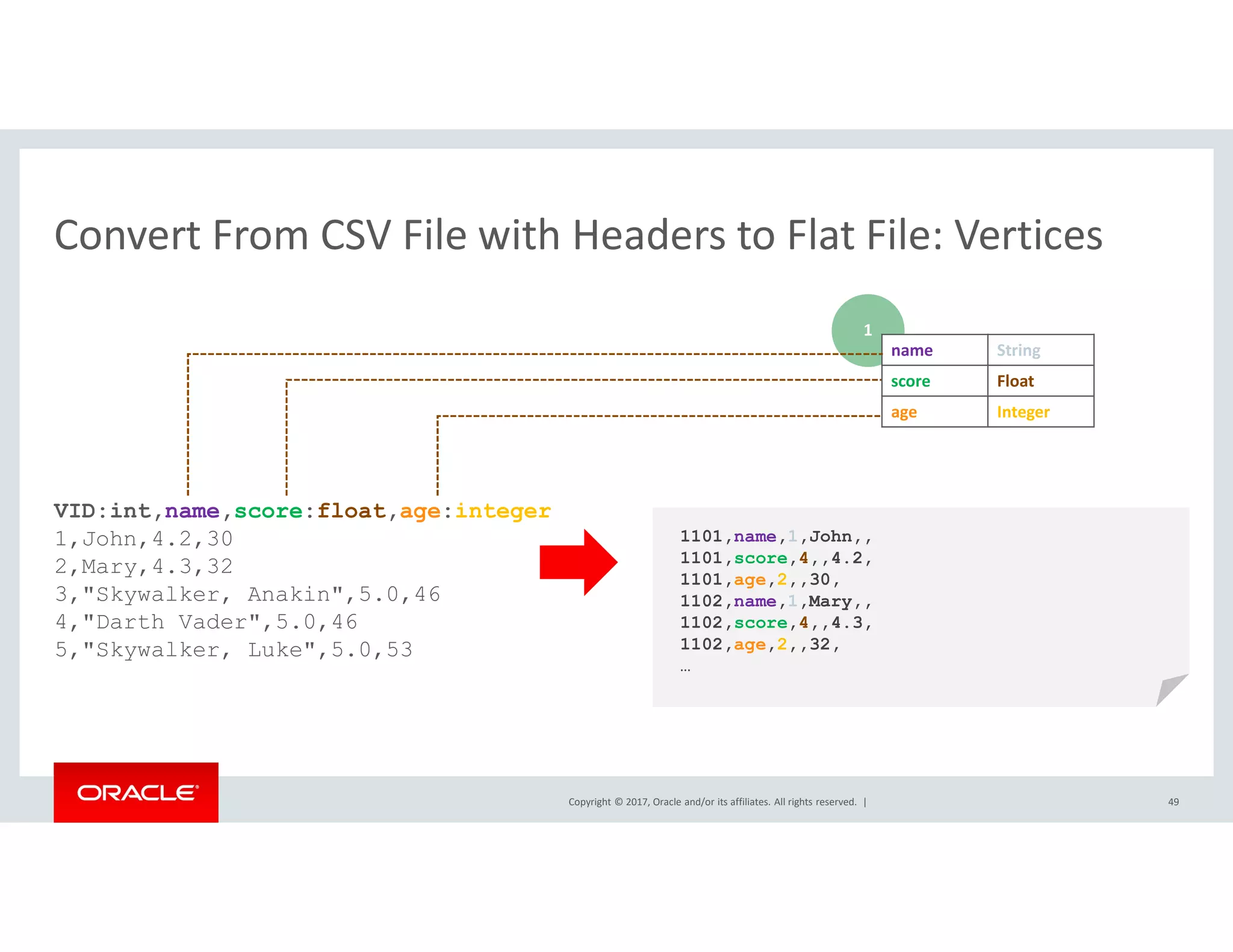 Convert From CSV File with Headers to Flat File: Vertices

1

| name | String |
|---|---|
| score | Float |
| age | Integer |

VID:int,name,score:float,age:integer
1,John,4.2,30
2,Mary,4.3,32
3,"Skywalker, Anakin",5.0,46
4,"Darth Vader",5.0,46
5,"Skywalker, Luke",5.0,53

1101,name,1,John,,
1101,score,4,,4.2,
1101,age,2,,30,
1102,name,1,Mary,,
1102,score,4,,4.3,
1102,age,2,,32,
…

ORACLE

Copyright © 2017, Oracle and/or its affiliates. All rights reserved. |

49